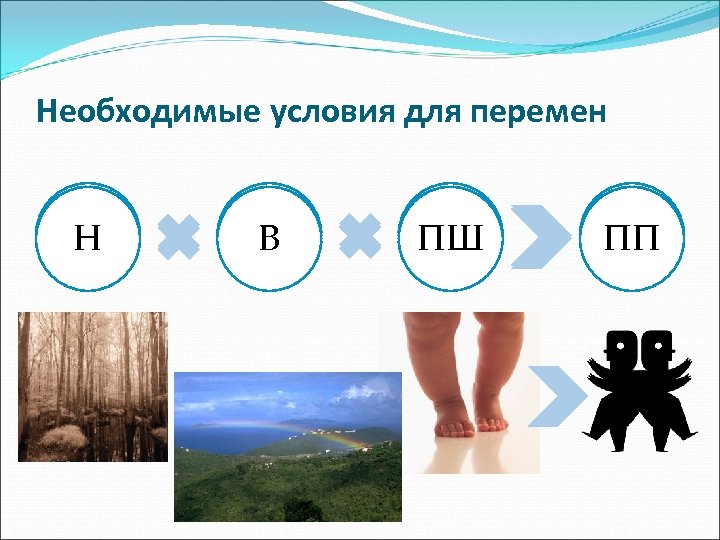 Необходимые условия для перемен

Н

В

ПШ

ПП